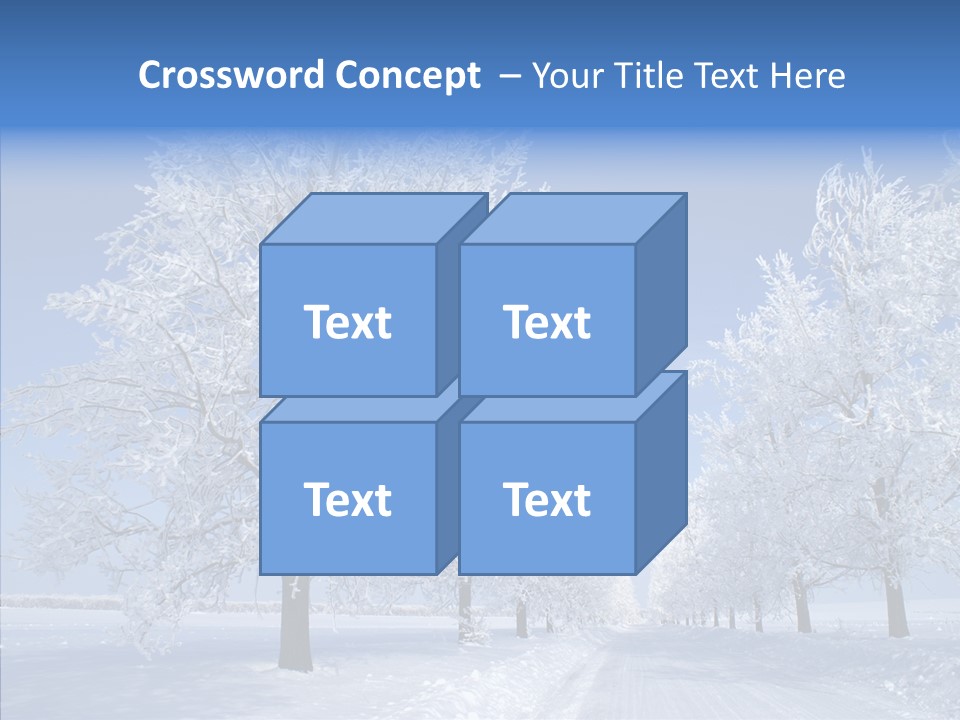 Crossword Concept – Your Title Text Here

Text

Text

Text

Text